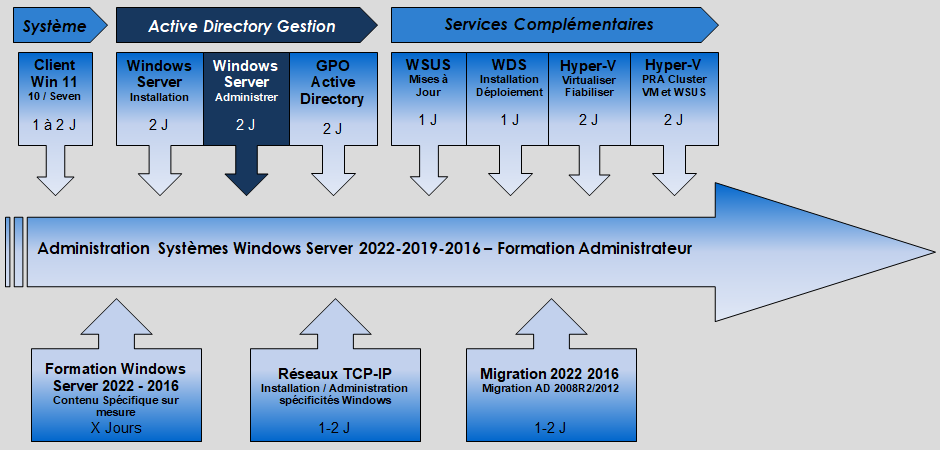 Système

Active Directory Gestion

Services Complémentaires

Client Win 11
10 / Seven
1 à 2 J

Windows Server
Installation
2 J

Windows Server
Administrer
2 J

GPO Active Directory
2 J

WSUS
Mises à Jour
1 J

WDS
Installation Déploiement
1 J

Hyper-V
Virtualiser Fiabiliser
2 J

Hyper-V
PRA Cluster VM et WSUS
2 J

Administration Systèmes Windows Server 2022-2019-2016 – Formation Administrateur

Formation Windows Server 2022 - 2016
Contenu Spécifique sur mesure
X Jours

Réseaux TCP-IP
Installation / Administration spécificités Windows
1-2 J

Migration 2022 2016
Migration AD 2008R2/2012
1-2 J